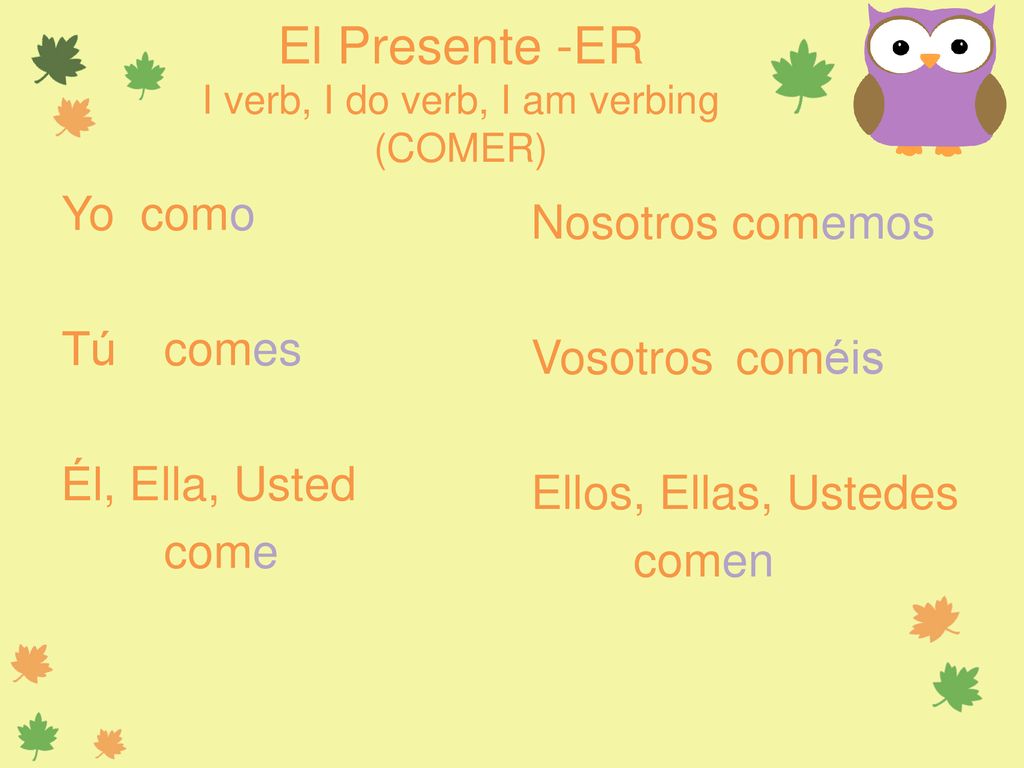 El Presente -ER
I verb, I do verb, I am verbing
(COMER)

Yo como

Tú comes

Él, Ella, Usted
come

Nosotros comemos

Vosotros coméis

Ellos, Ellas, Ustedes
comen